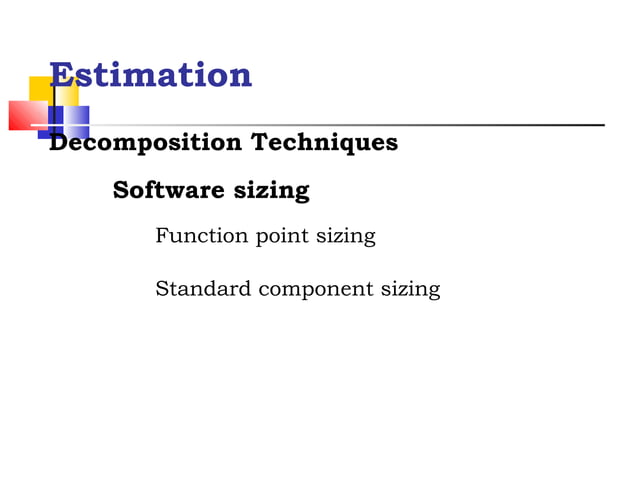 Estimation

Decomposition Techniques

Software sizing

Function point sizing

Standard component sizing